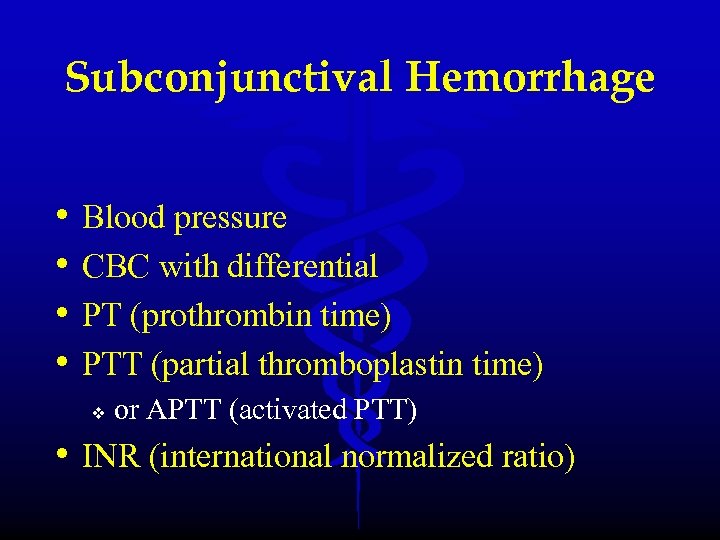 Subconjunctival Hemorrhage

• Blood pressure
• CBC with differential
• PT (prothrombin time)
• PTT (partial thromboplastin time)
  ❖ or APTT (activated PTT)
• INR (international normalized ratio)